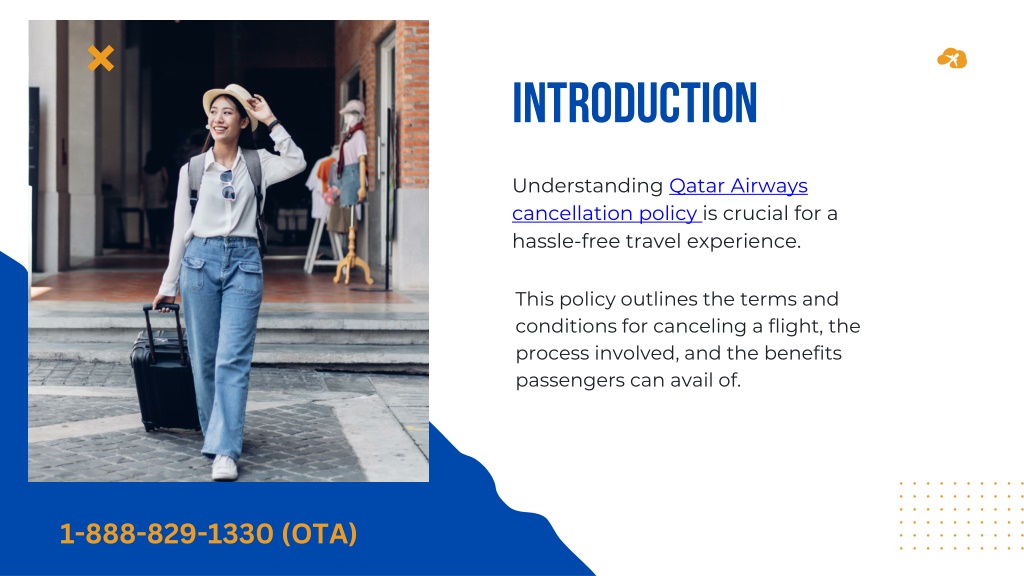 INTRODUCTION

Understanding Qatar Airways cancellation policy is crucial for a hassle-free travel experience.

This policy outlines the terms and conditions for canceling a flight, the process involved, and the benefits passengers can avail of.

1-888-829-1330 (OTA)